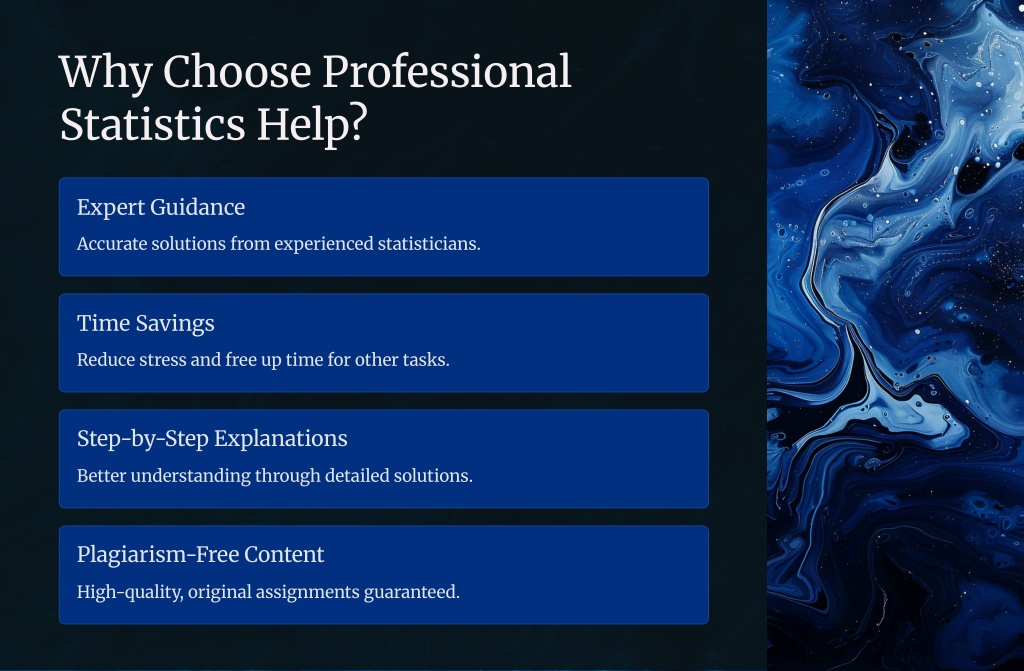 Why Choose Professional Statistics Help?

Expert Guidance

Accurate solutions from experienced statisticians.

Time Savings

Reduce stress and free up time for other tasks.

Step-by-Step Explanations

Better understanding through detailed solutions.

Plagiarism-Free Content

High-quality, original assignments guaranteed.